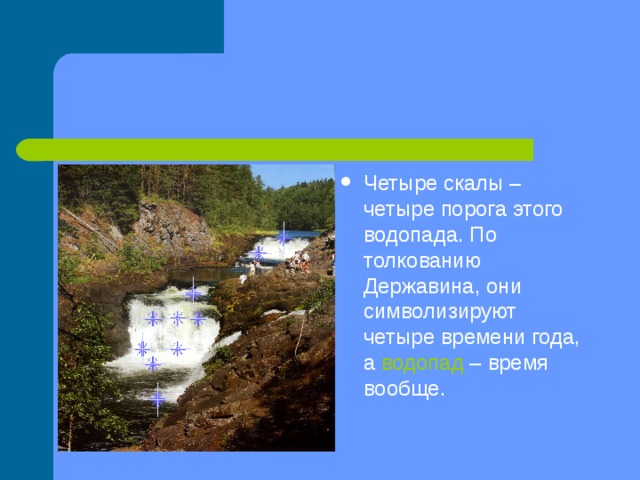 • Четыре скалы – четыре порога этого водопада. По толкованию Державина, они символизируют четыре времени года, а водопад – время вообще.